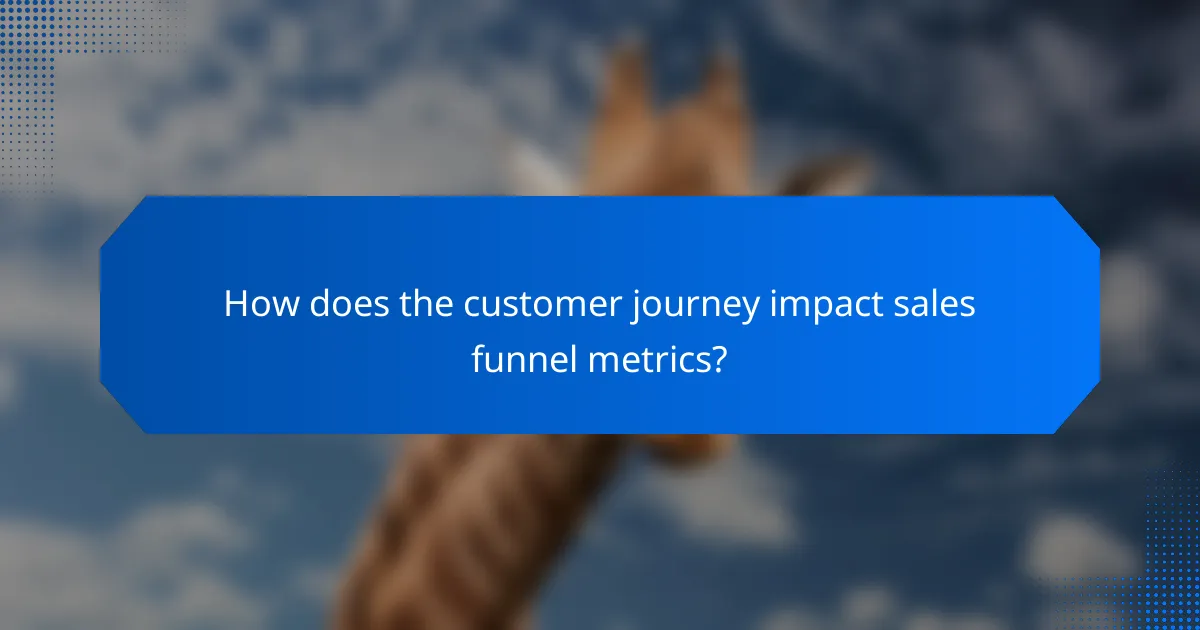 How does the customer journey impact sales funnel metrics?